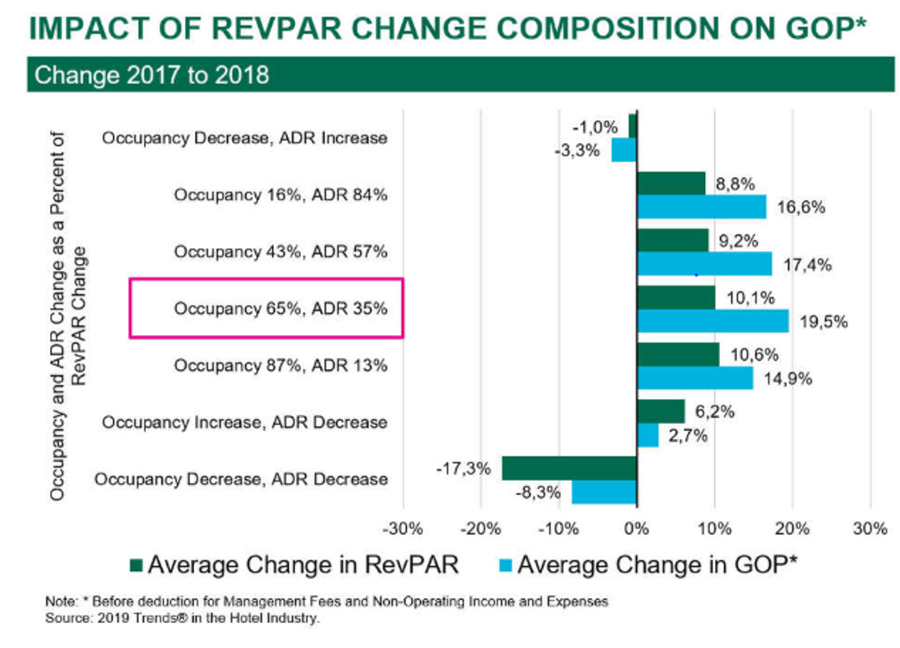 IMPACT OF REVPAR CHANGE COMPOSITION ON GOP*

Change 2017 to 2018

Occupancy and ADR Change as a Percent of RevPAR Change

Occupancy Decrease, ADR Increase
-1,0%
-3,3%

Occupancy 16%, ADR 84%
8,8%
16,6%

Occupancy 43%, ADR 57%
9,2%
17,4%

Occupancy 65%, ADR 35%
10,1%
19,5%

Occupancy 87%, ADR 13%
10,6%
14,9%

Occupancy Increase, ADR Decrease
6,2%
2,7%

Occupancy Decrease, ADR Decrease
-17,3%
-8,3%

-30% -20% -10% 0% 10% 20% 30%

Average Change in RevPAR Average Change in GOP*

Note: * Before deduction for Management Fees and Non-Operating Income and Expenses
Source: 2019 Trends® in the Hotel Industry.